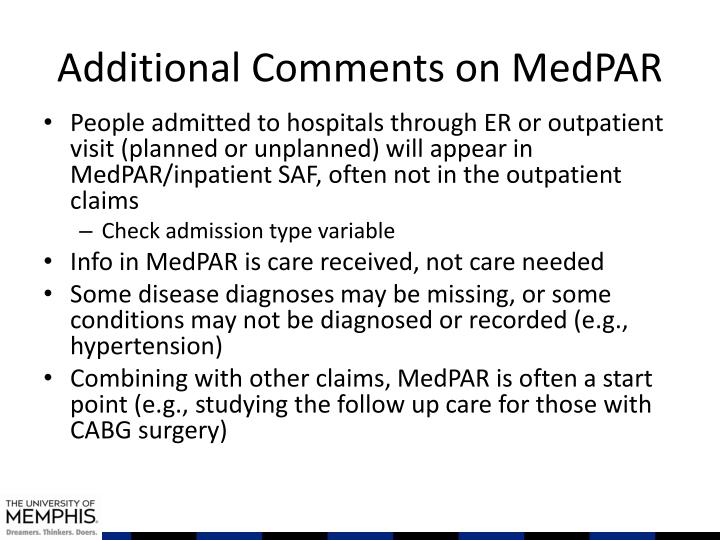 Additional Comments on MedPAR

• People admitted to hospitals through ER or outpatient visit (planned or unplanned) will appear in MedPAR/inpatient SAF, often not in the outpatient claims
 – Check admission type variable
• Info in MedPAR is care received, not care needed
• Some disease diagnoses may be missing, or some conditions may not be diagnosed or recorded (e.g., hypertension)
• Combining with other claims, MedPAR is often a start point (e.g., studying the follow up care for those with CABG surgery)

THE UNIVERSITY OF
MEMPHIS.
Dreamers. Thinkers. Doers.